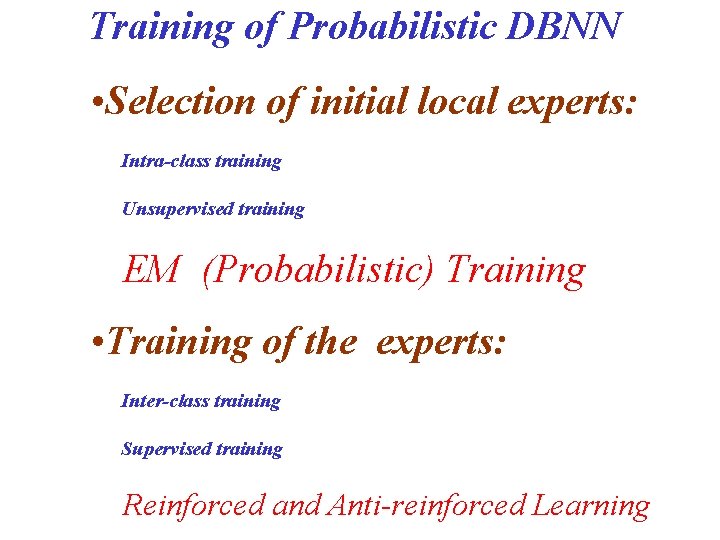 Training of Probabilistic DBNN

•Selection of initial local experts:

Intra-class training

Unsupervised training

EM (Probabilistic) Training

•Training of the experts:

Inter-class training

Supervised training

Reinforced and Anti-reinforced Learning